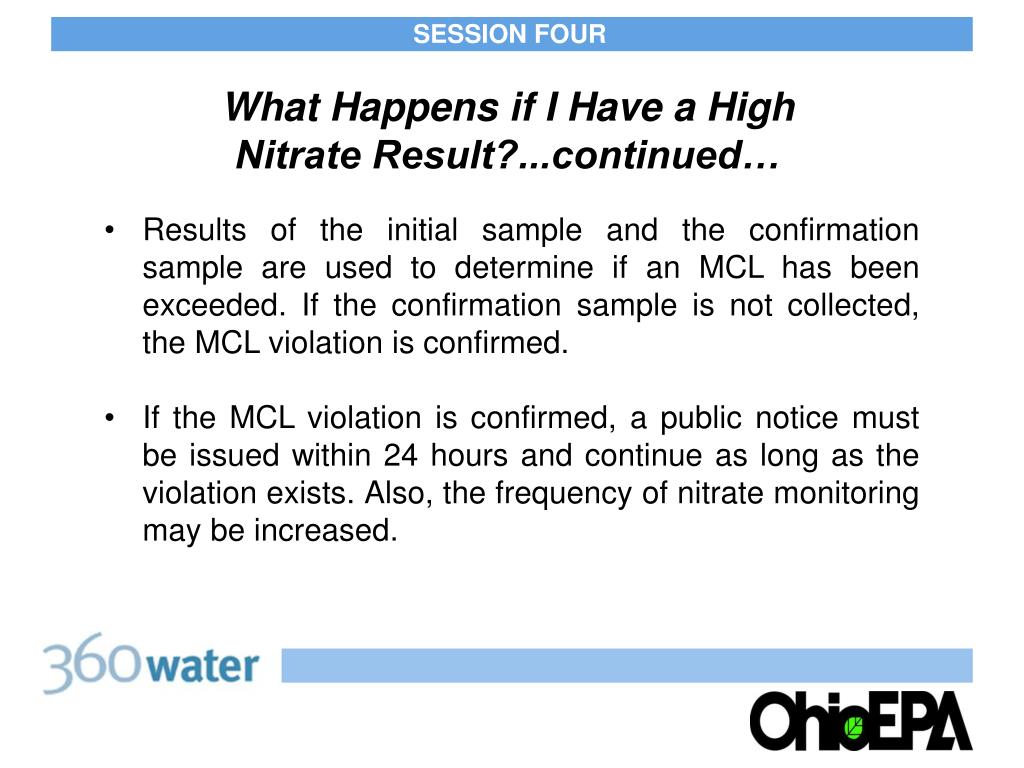 SESSION FOUR

What Happens if I Have a High Nitrate Result?...continued…

• Results of the initial sample and the confirmation sample are used to determine if an MCL has been exceeded. If the confirmation sample is not collected, the MCL violation is confirmed.

• If the MCL violation is confirmed, a public notice must be issued within 24 hours and continue as long as the violation exists. Also, the frequency of nitrate monitoring may be increased.

360water

OhioEPA